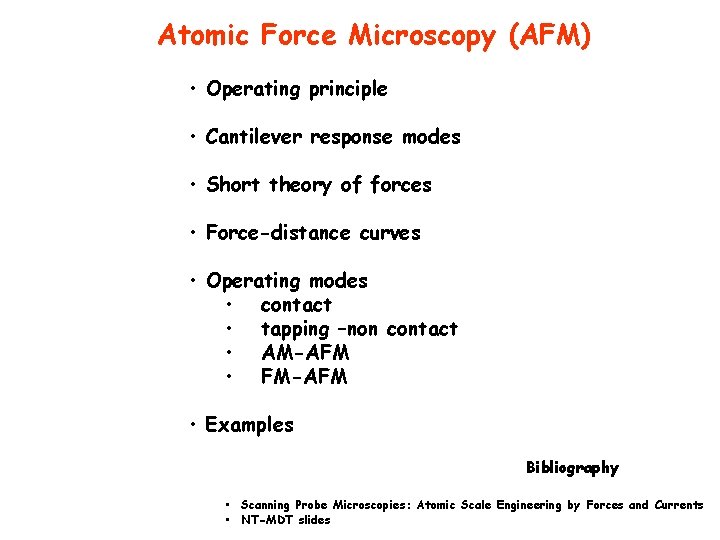 Atomic Force Microscopy (AFM)

• Operating principle

• Cantilever response modes

• Short theory of forces

• Force-distance curves

• Operating modes
• contact
• tapping –non contact
• AM-AFM
• FM-AFM

• Examples

Bibliography

• Scanning Probe Microscopies: Atomic Scale Engineering by Forces and Currents
• NT-MDT slides